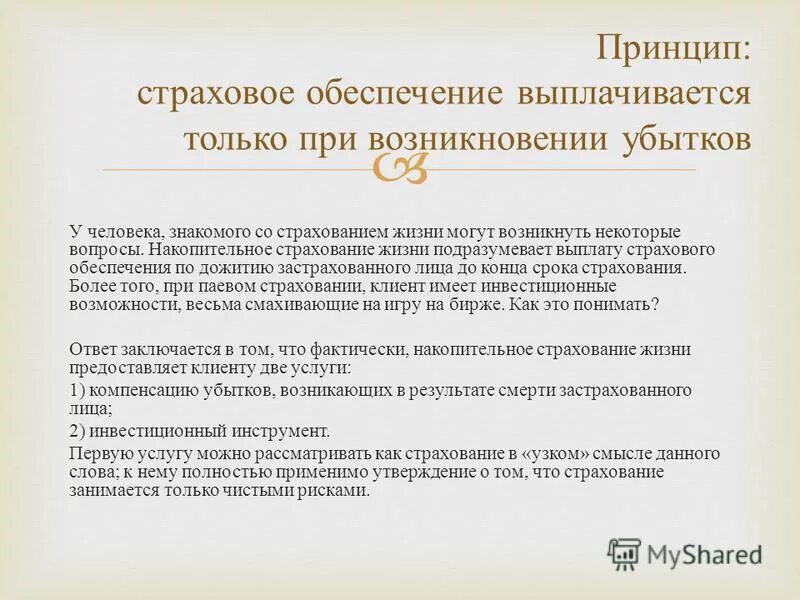 Принцип:
страховое обеспечение выплачивается только при возникновении убытков

У человека, знакомого со страхованием жизни могут возникнуть некоторые вопросы. Накопительное страхование жизни подразумевает выплату страхового обеспечения по дожитию застрахованного лица до конца срока страхования. Более того, при паевом страховании, клиент имеет инвестиционные возможности, весьма смахивающие на игру на бирже. Как это понимать?

Ответ заключается в том, что фактически, накопительное страхование жизни предоставляет клиенту две услуги:

1) компенсацию убытков, возникающих в результате смерти застрахованного лица;

2) инвестиционный инструмент.

Первую услугу можно рассматривать как страхование в «узком» смысле данного слова; к нему полностью применимо утверждение о том, что страхование занимается только чистыми рисками.

MyShared